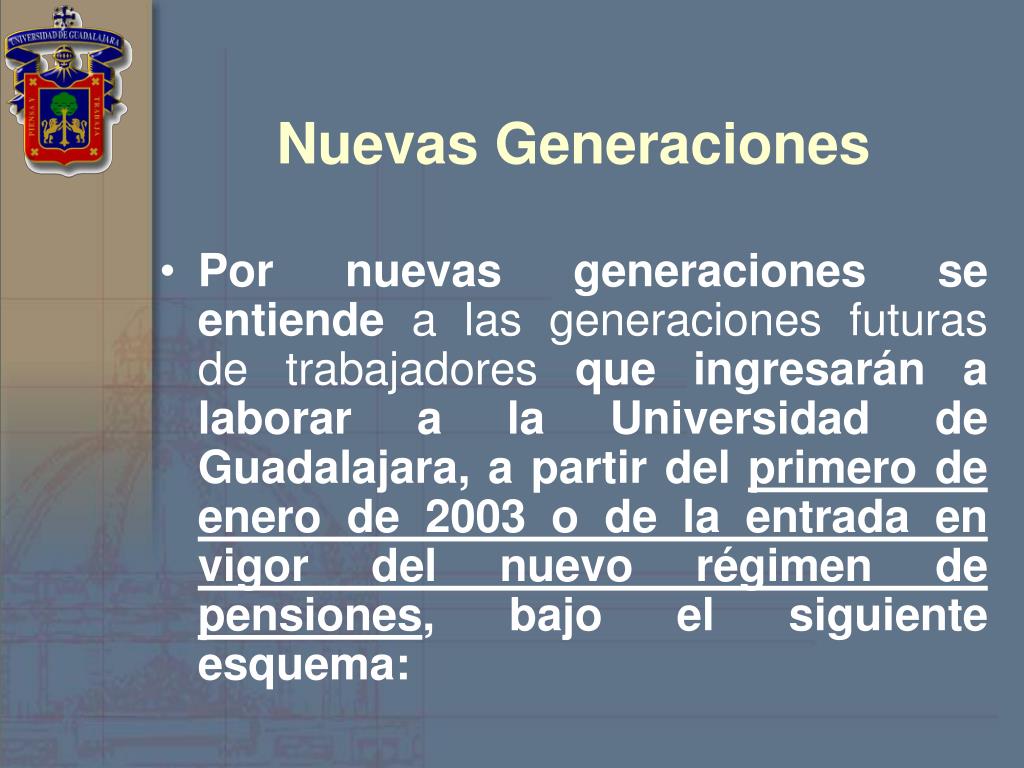 UNIVERSIDAD DE GUADALAJARA
PIENSA Y TRABAJA

Nuevas Generaciones

• Por nuevas generaciones se entiende a las generaciones futuras de trabajadores que ingresarán a laborar a la Universidad de Guadalajara, a partir del primero de enero de 2003 o de la entrada en vigor del nuevo régimen de pensiones, bajo el siguiente esquema: